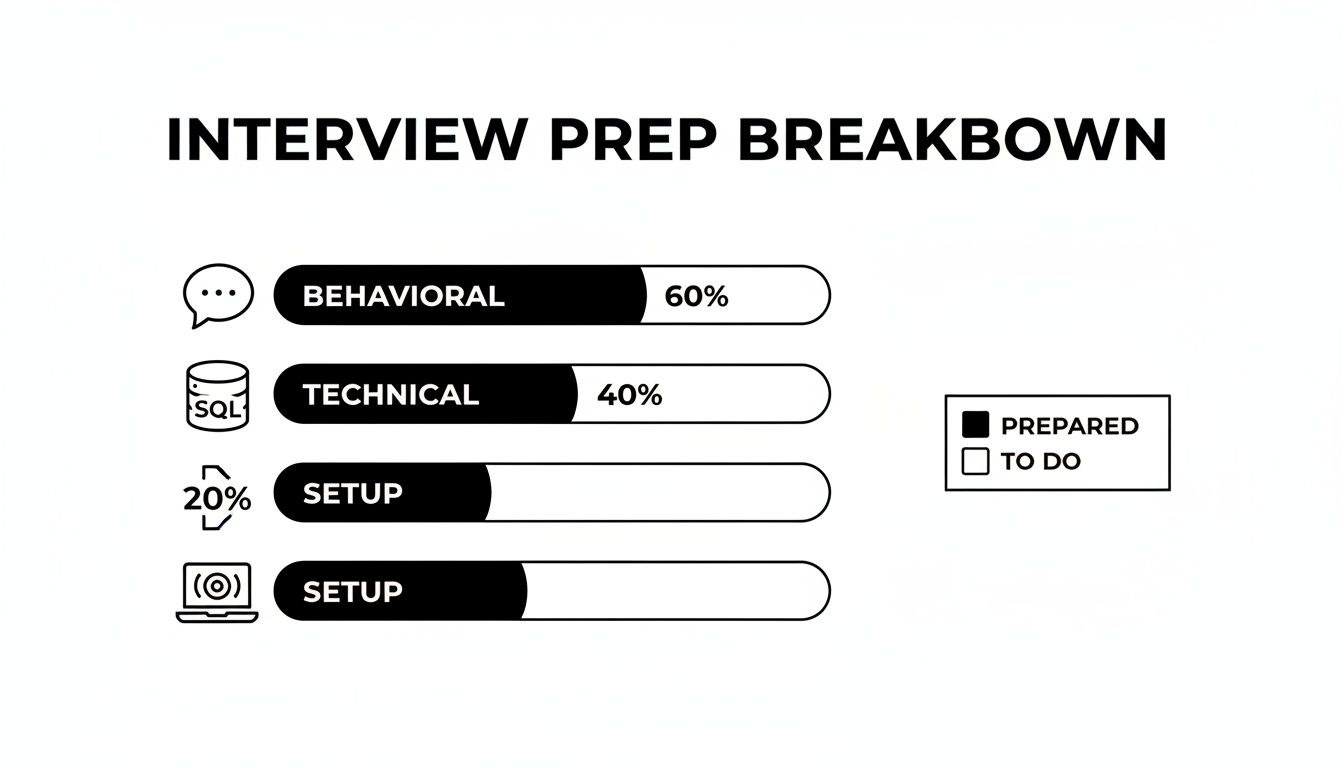 INTERVIEW PREP BREAKBOWN

BEHAVIORAL 60%

SQL TECHNICAL 40%

20% SETUP

SETUP

PREPARED
TO DO